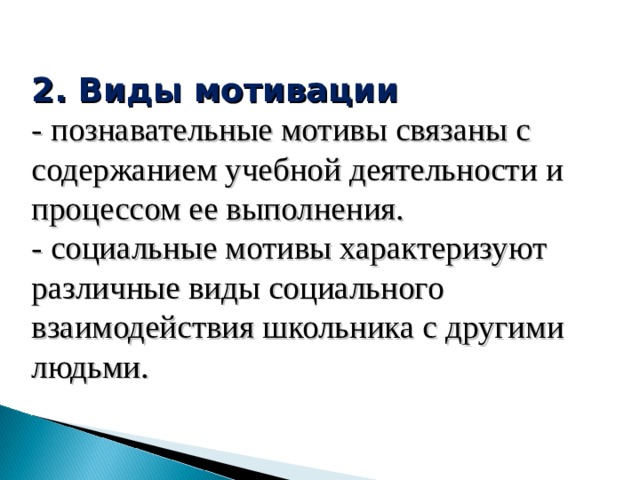 2. Виды мотивации

- познавательные мотивы связаны с содержанием учебной деятельности и процессом ее выполнения.

- социальные мотивы характеризуют различные виды социального взаимодействия школьника с другими людьми.